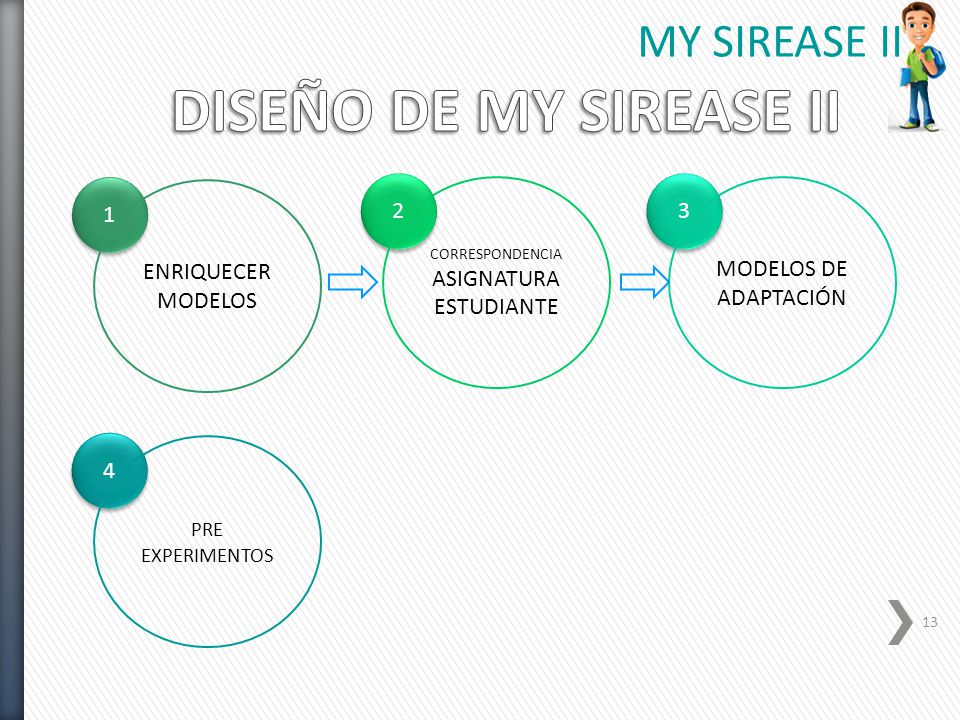 MY SIREASE II

DISEÑO DE MY SIREASE II

1

ENRIQUECER MODELOS

2

CORRESPONDENCIA
ASIGNATURA ESTUDIANTE

3

MODELOS DE ADAPTACIÓN

4

PRE EXPERIMENTOS

13